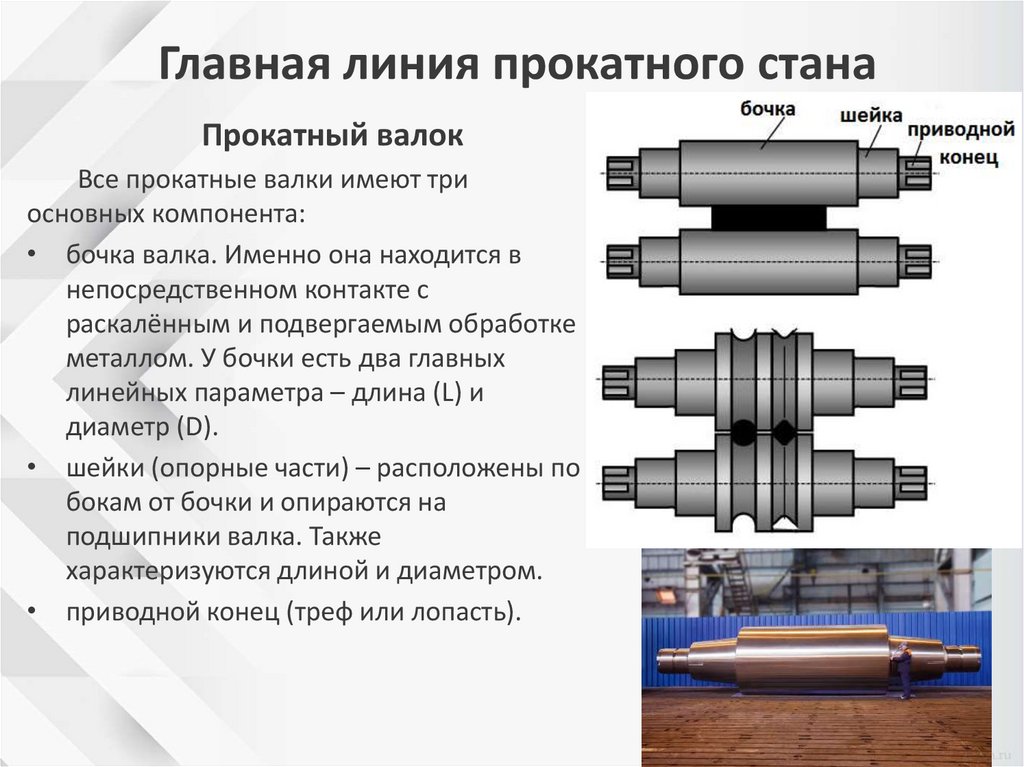 Главная линия прокатного стана

Прокатный валок

Все прокатные валки имеют три основных компонента:

• бочка валка. Именно она находится в непосредственном контакте с раскалённым и подвергаемым обработке металлом. У бочки есть два главных линейных параметра – длина (L) и диаметр (D).

• шейки (опорные части) – расположены по бокам от бочки и опираются на подшипники валка. Также характеризуются длиной и диаметром.

• приводной конец (треф или лопасть).

бочка
шейка
приводной конец